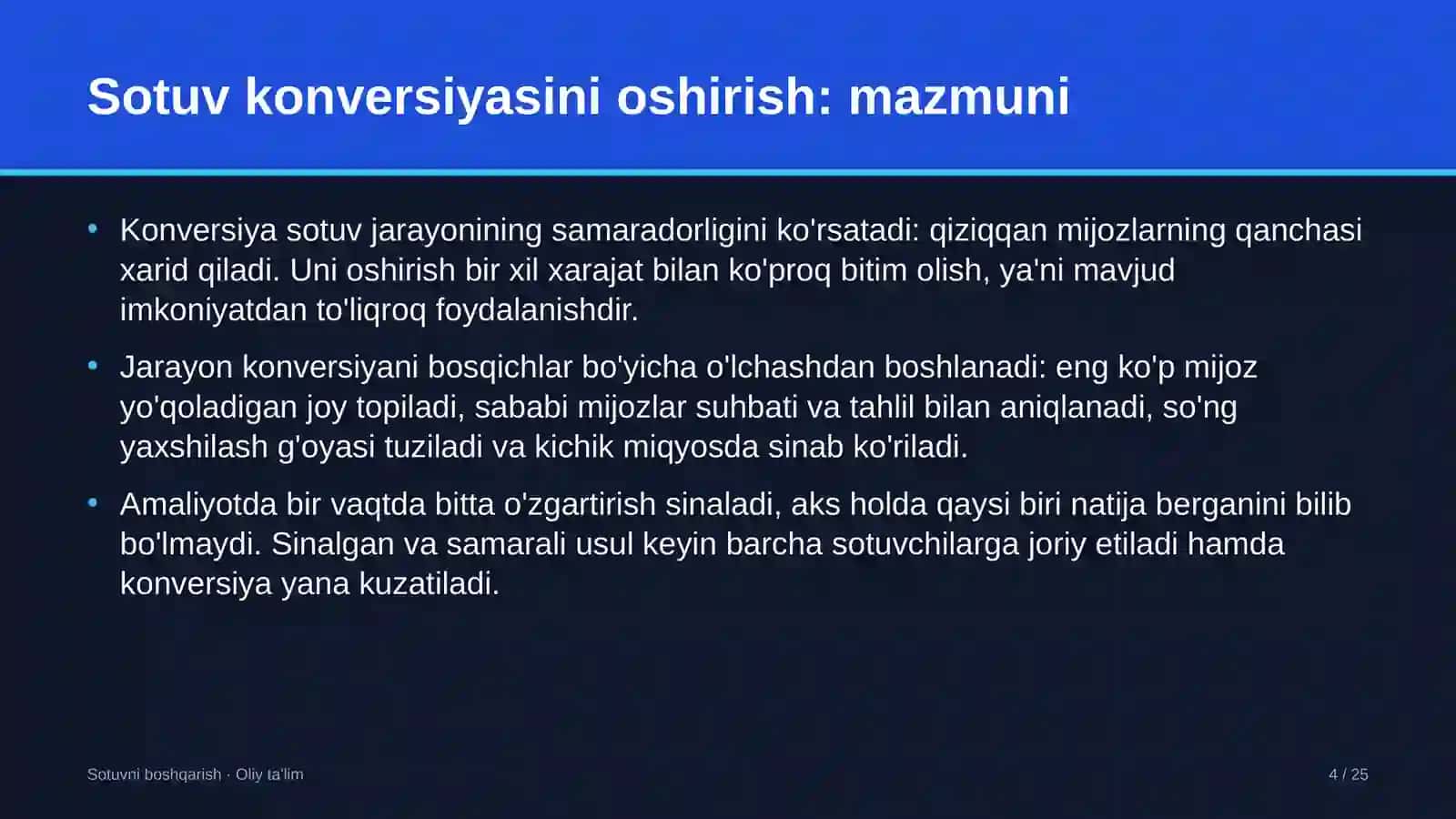 Sotuv konversiyasini oshirish: mazmuni

• Konversiya sotuv jarayonining samaradorligini ko'rsatadi: qiziqqan mijozlarning qanchasi xarid qiladi. Uni oshirish bir xil xarajat bilan ko'proq bitim olish, ya'ni mavjud imkoniyatdan to'liqroq foydalanishdir.

• Jarayon konversiyani bosqichlar bo'yicha o'lchashdan boshlanadi: eng ko'p mijoz yo'qoladigan joy topiladi, sababi mijozlar suhbati va tahlil bilan aniqlanadi, so'ng yaxshilash g'oyasi tuziladi va kichik miqyosda sinab ko'riladi.

• Amaliyotda bir vaqtda bitta o'zgartirish sinaladi, aks holda qaysi biri natija berganini bilib bo'lmaydi. Sinalgan va samarali usul keyin barcha sotuvchilarga joriy etiladi hamda konversiya yana kuzatiladi.

Sotuvni boshqarish · Oliy ta'lim

4 / 25